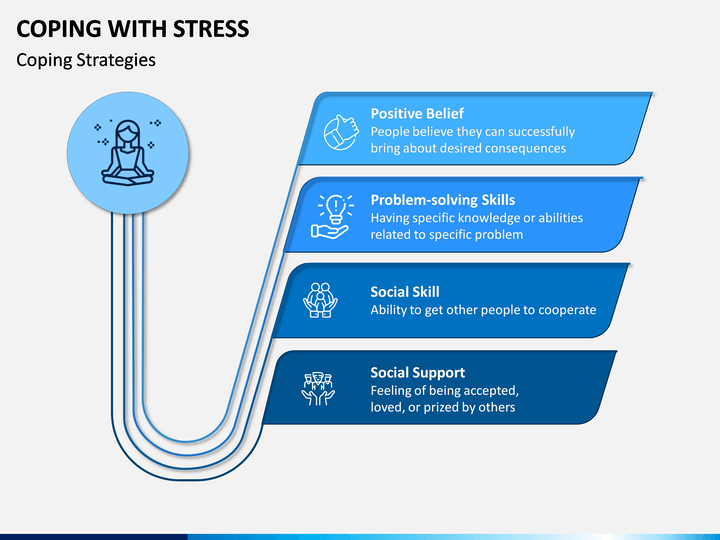 COPING WITH STRESS

Coping Strategies

Positive Belief
People believe they can successfully bring about desired consequences

Problem-solving Skills
Having specific knowledge or abilities related to specific problem

Social Skill
Ability to get other people to cooperate

Social Support
Feeling of being accepted, loved, or prized by others